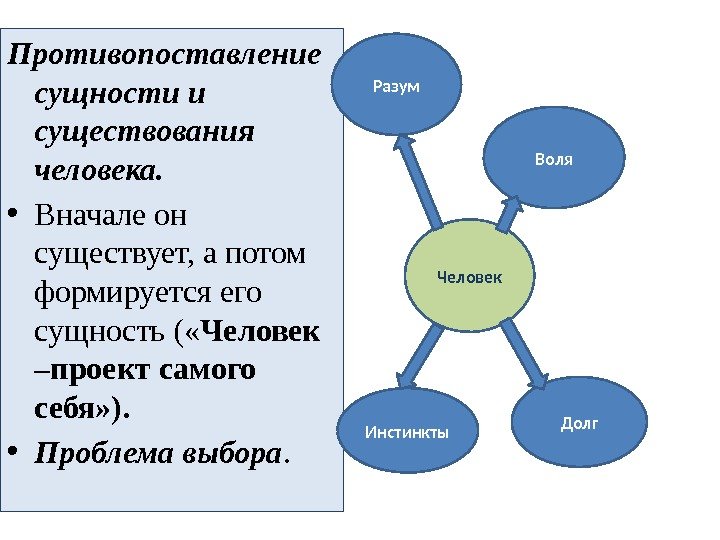 Противопоставление сущности и существования человека.

• Вначале он существует, а потом формируется его сущность («Человек –проект самого себя»).

• Проблема выбора.

Разум

Воля

Человек

Инстинкты

Долг